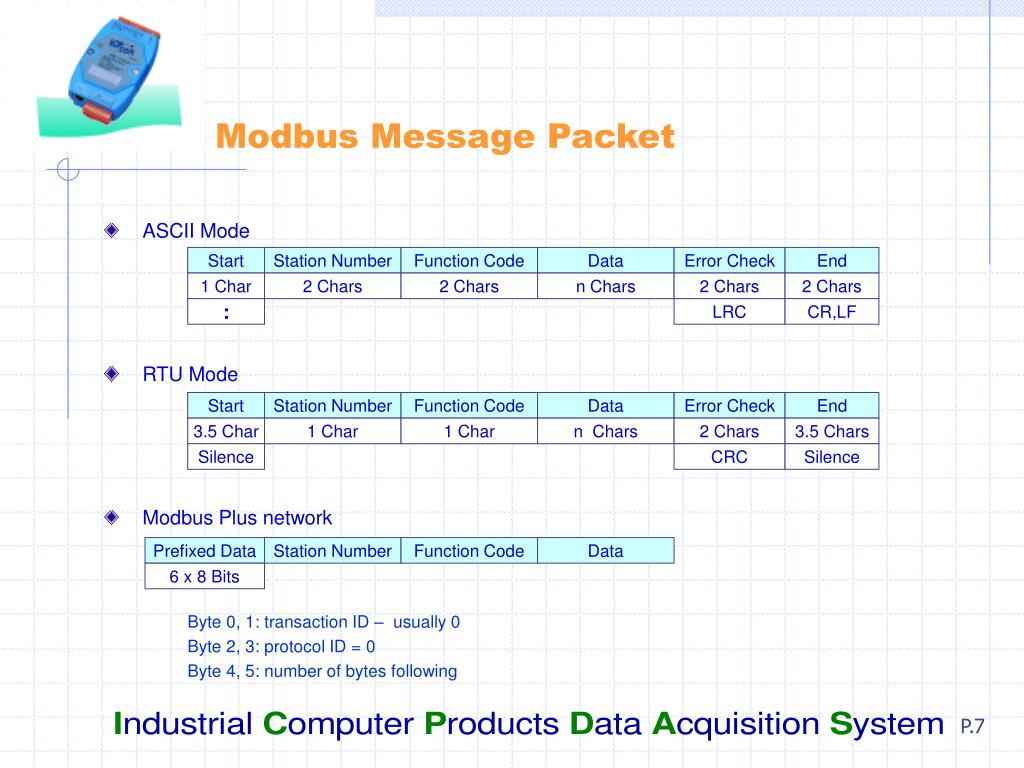 Modbus Message Packet

ASCII Mode

| Start | Station Number | Function Code | Data | Error Check | End |
|---|---|---|---|---|---|
| 1 Char | 2 Chars | 2 Chars | n Chars | 2 Chars | 2 Chars |
| : | | | | LRC | CR,LF |

RTU Mode

| Start | Station Number | Function Code | Data | Error Check | End |
|---|---|---|---|---|---|
| 3.5 Char | 1 Char | 1 Char | n Chars | 2 Chars | 3.5 Chars |
| Silence | | | | CRC | Silence |

Modbus Plus network

| Prefixed Data | Station Number | Function Code | Data |
|---|---|---|---|
| 6 x 8 Bits | | | |

Byte 0, 1: transaction ID – usually 0
Byte 2, 3: protocol ID = 0
Byte 4, 5: number of bytes following

Industrial Computer Products Data Acquisition System P.7